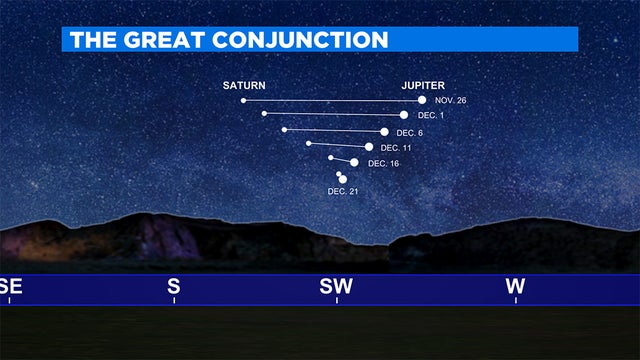 THE GREAT CONJUNCTION

SATURN

JUPITER

NOV. 26

DEC. 1

DEC. 6

DEC. 11

DEC. 16

DEC. 21

SE

S

SW

W